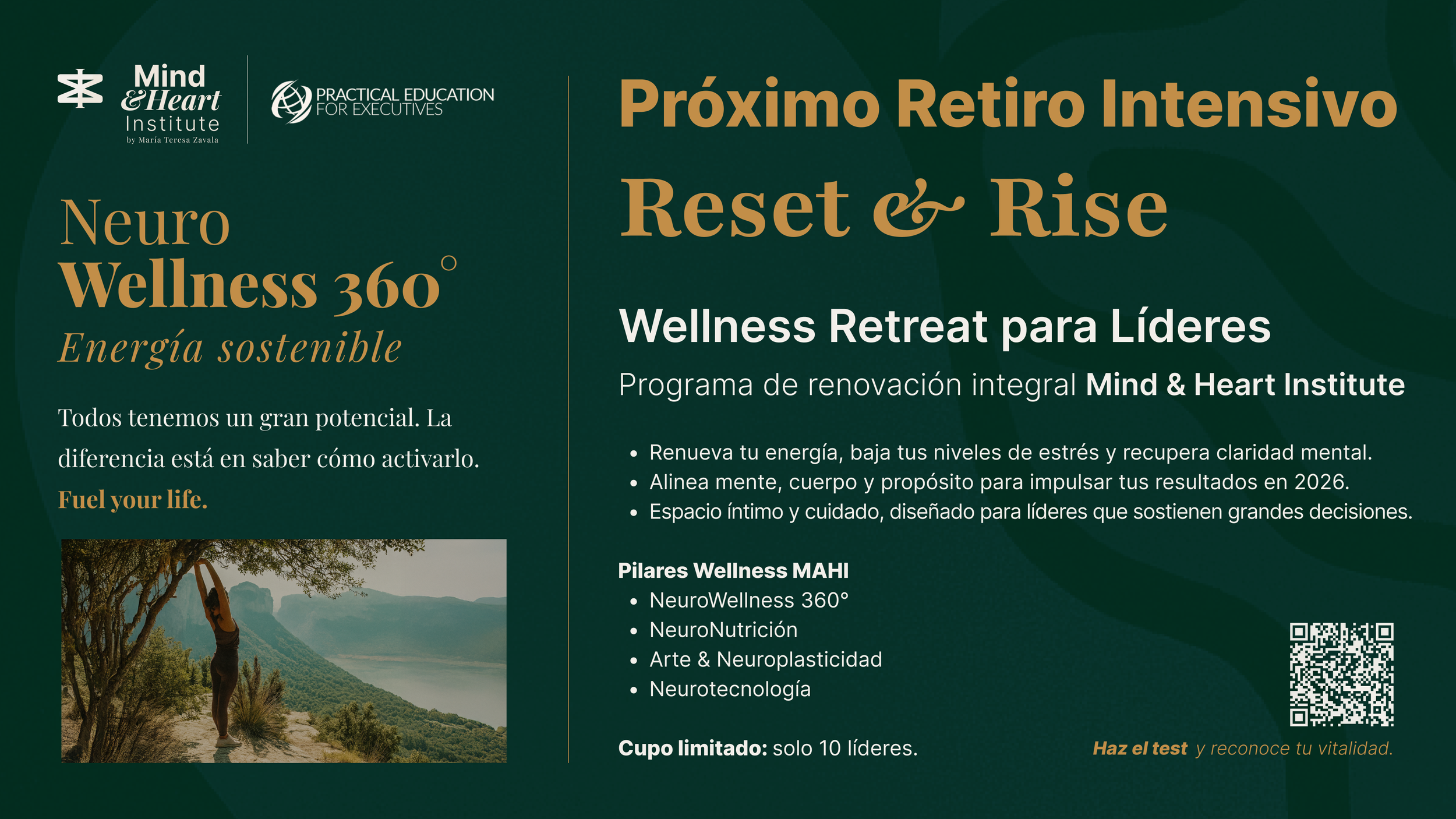 Mind
&Heart
Institute
by María Teresa Zavala

PRACTICAL EDUCATION
FOR EXECUTIVES

Neuro
Wellness 360°
Energía sostenible

Todos tenemos un gran potencial. La diferencia está en saber cómo activarlo.

Fuel your life.

Próximo Retiro Intensivo

Reset & Rise

Wellness Retreat para Líderes

Programa de renovación integral Mind & Heart Institute

• Renueva tu energía, baja tus niveles de estrés y recupera claridad mental.
• Alinea mente, cuerpo y propósito para impulsar tus resultados en 2026.
• Espacio íntimo y cuidado, diseñado para líderes que sostienen grandes decisiones.

Pilares Wellness MAHI
• NeuroWellness 360°
• NeuroNutrición
• Arte & Neuroplasticidad
• Neurotecnología

Cupo limitado: solo 10 líderes.

Haz el test y reconoce tu vitalidad.